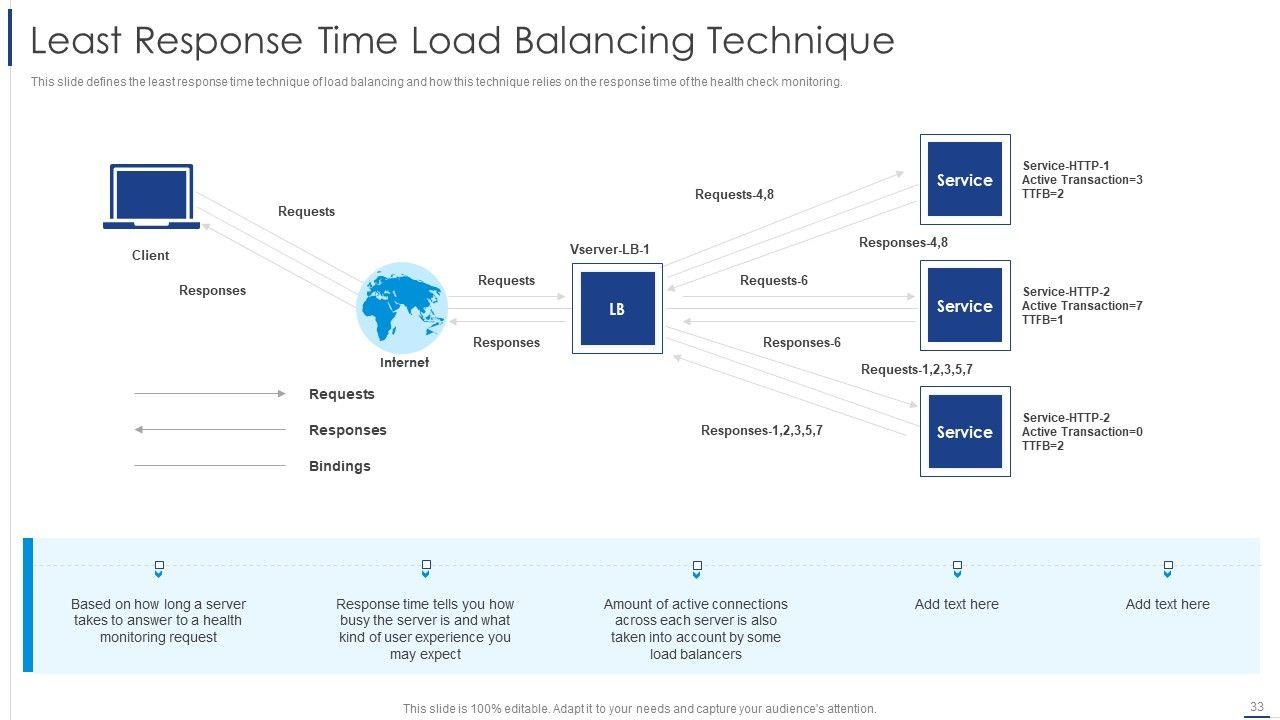 Least Response Time Load Balancing Technique

This slide defines the least response time technique of load balancing and how this technique relies on the response time of the health check monitoring.

Client

Requests

Responses

Internet

Requests

Responses

Vserver-LB-1

LB

Requests-4,8

Responses-4,8

Requests-6

Responses-6

Requests-1,2,3,5,7

Responses-1,2,3,5,7

Service

Service-HTTP-1
Active Transaction=3
TTFB=2

Service

Service-HTTP-2
Active Transaction=7
TTFB=1

Service

Service-HTTP-2
Active Transaction=0
TTFB=2

Requests

Responses

Bindings

Based on how long a server takes to answer to a health monitoring request

Response time tells you how busy the server is and what kind of user experience you may expect

Amount of active connections across each server is also taken into account by some load balancers

Add text here

Add text here

This slide is 100% editable. Adapt it to your needs and capture your audience's attention.

33